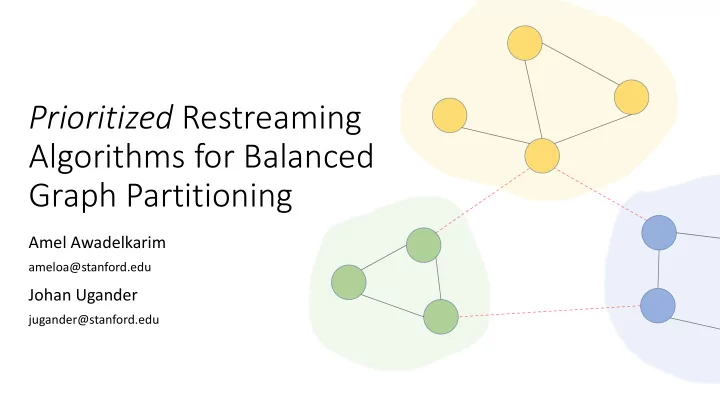 Prioritized Restreaming Algorithms for Balanced Graph Partitioning

Amel Awadelkarim
ameloa@stanford.edu

Johan Ugander
jugander@stanford.edu